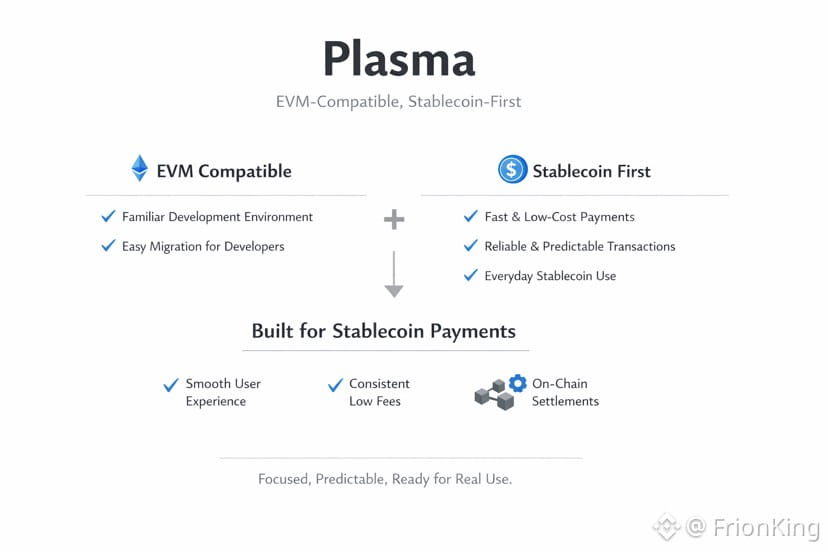 Plasma

EVM-Compatible, Stablecoin-First

EVM Compatible

✓ Familiar Development Environment
✓ Easy Migration for Developers

+

Stablecoin First

✓ Fast & Low-Cost Payments
✓ Reliable & Predictable Transactions
✓ Everyday Stablecoin Use

Built for Stablecoin Payments

✓ Smooth User Experience

✓ Consistent Low Fees

On-Chain Settlements

Focused, Predictable, Ready for Real Use.

@ FrionKing